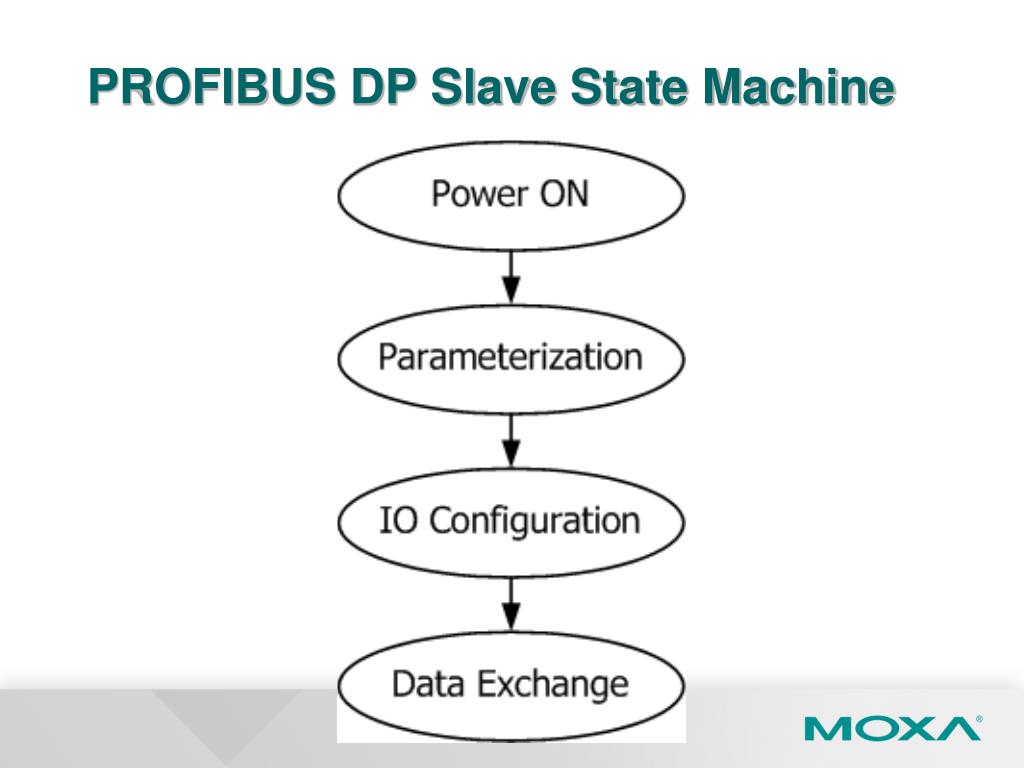 PROFIBUS DP Slave State Machine

Power ON

Parameterization

IO Configuration

Data Exchange

MOXA®